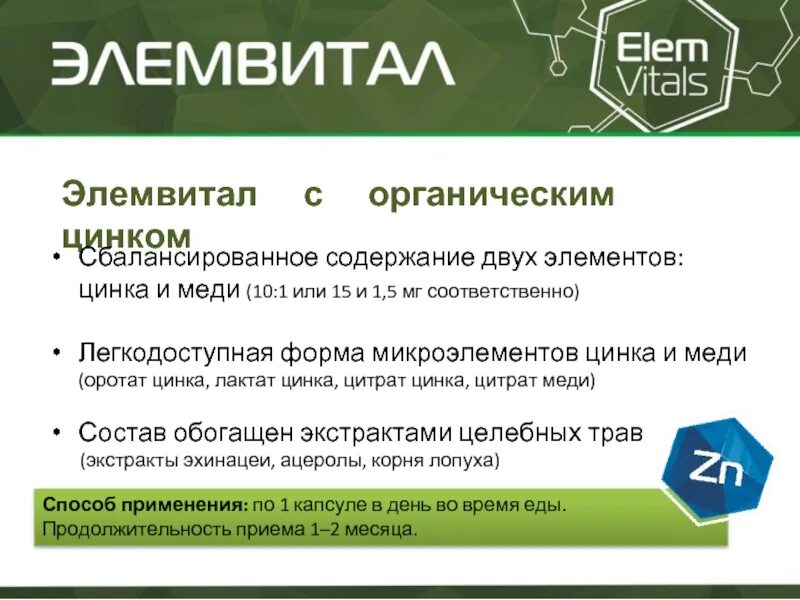 ЭЛЕМВИТАЛ

Elem Vitals

Элемвитал с органическим цинком

• Сбалансированное содержание двух элементов: цинка и меди (10:1 или 15 и 1,5 мг соответственно)

• Легкодоступная форма микроэлементов цинка и меди (оротат цинка, лактат цинка, цитрат цинка, цитрат меди)

• Состав обогащен экстрактами целебных трав (экстракты эхинацеи, ацеролы, корня лопуха)

Zn

Способ применения: по 1 капсуле в день во время еды. Продолжительность приема 1–2 месяца.